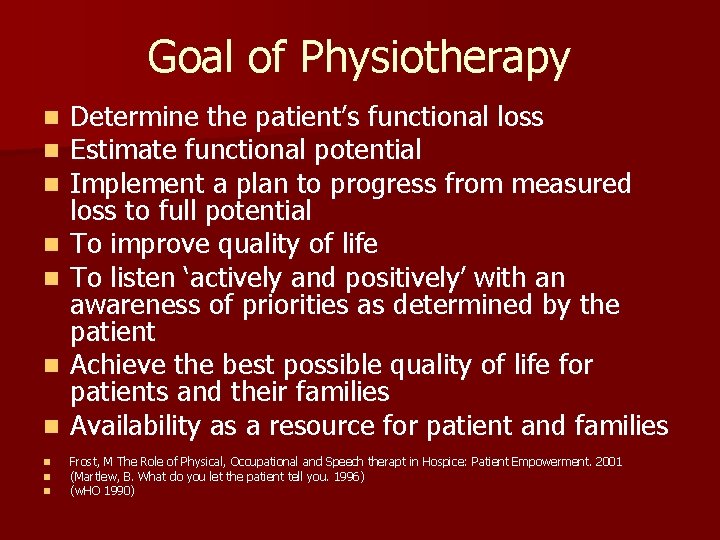 Goal of Physiotherapy

- Determine the patient's functional loss
- Estimate functional potential
- Implement a plan to progress from measured loss to full potential
- To improve quality of life
- To listen 'actively and positively' with an awareness of priorities as determined by the patient
- Achieve the best possible quality of life for patients and their families
- Availability as a resource for patient and families

- Frost, M The Role of Physical, Occupational and Speech therapt in Hospice: Patient Empowerment. 2001
- (Martlew, B. What do you let the patient tell you. 1996)
- (wHO 1990)